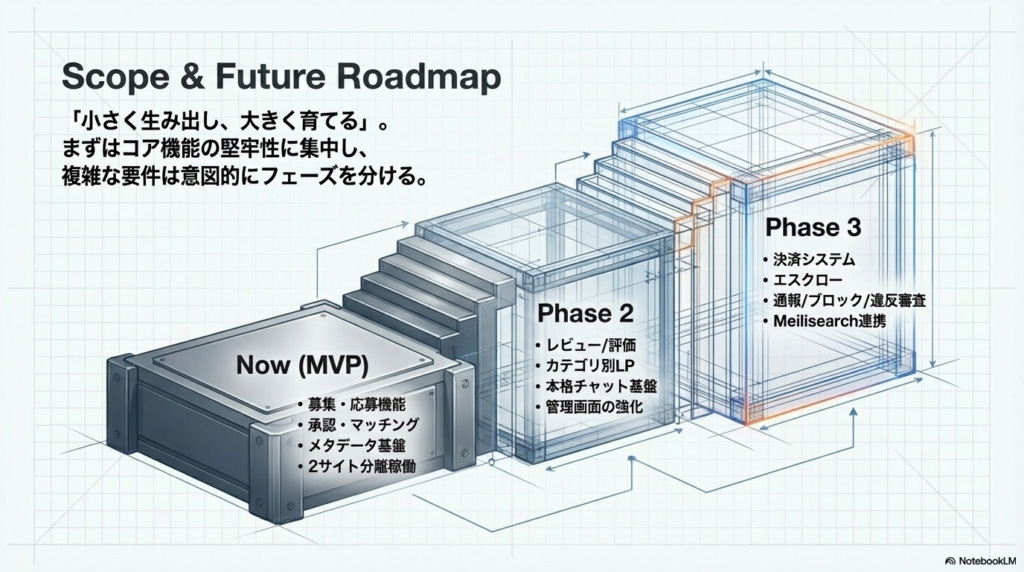 Scope & Future Roadmap

「小さく生み出し、大きく育てる」。
まずはコア機能の堅牢性に集中し、
複雑な要件は意図的にフェーズを分ける。

Now (MVP)
• 募集・応募機能
• 承認・マッチング
• メタデータ基盤
• 2サイト分離稼働

Phase 2
• レビュー/評価
• カテゴリ別LP
• 本格チャット基盤
• 管理画面の強化

Phase 3
• 決済システム
• エスクロー
• 通報/ブロック/違反審査
• Meilisearch連携

NotebookLM